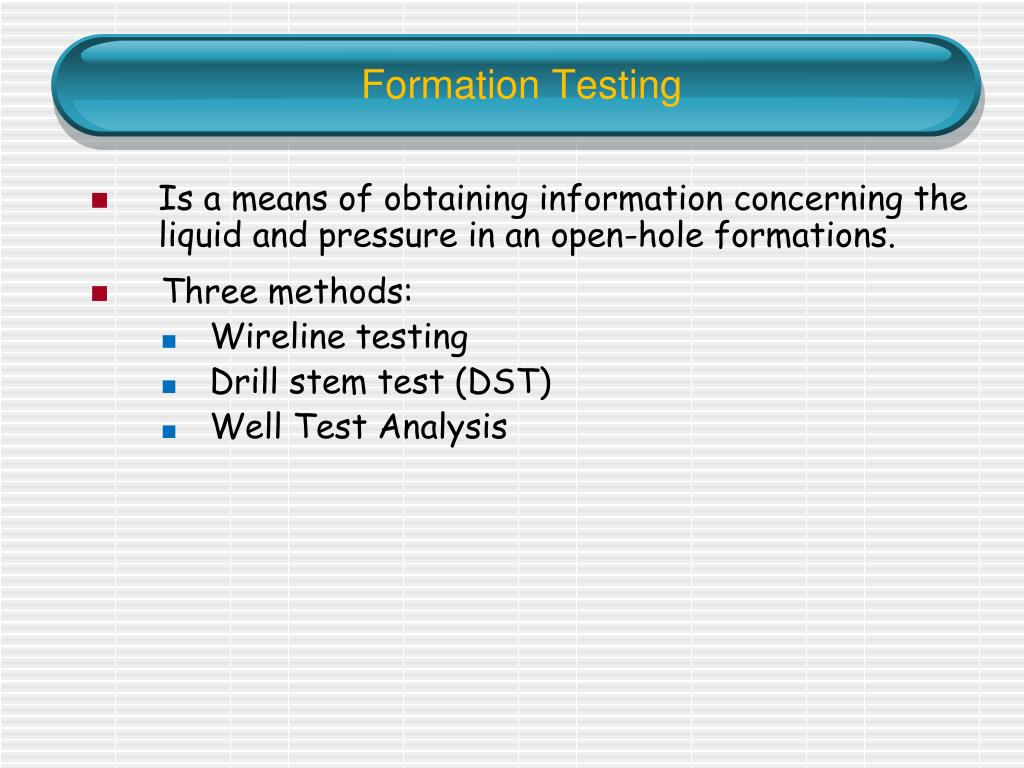 Formation Testing

- Is a means of obtaining information concerning the liquid and pressure in an open-hole formations.
- Three methods:
  - Wireline testing
  - Drill stem test (DST)
  - Well Test Analysis